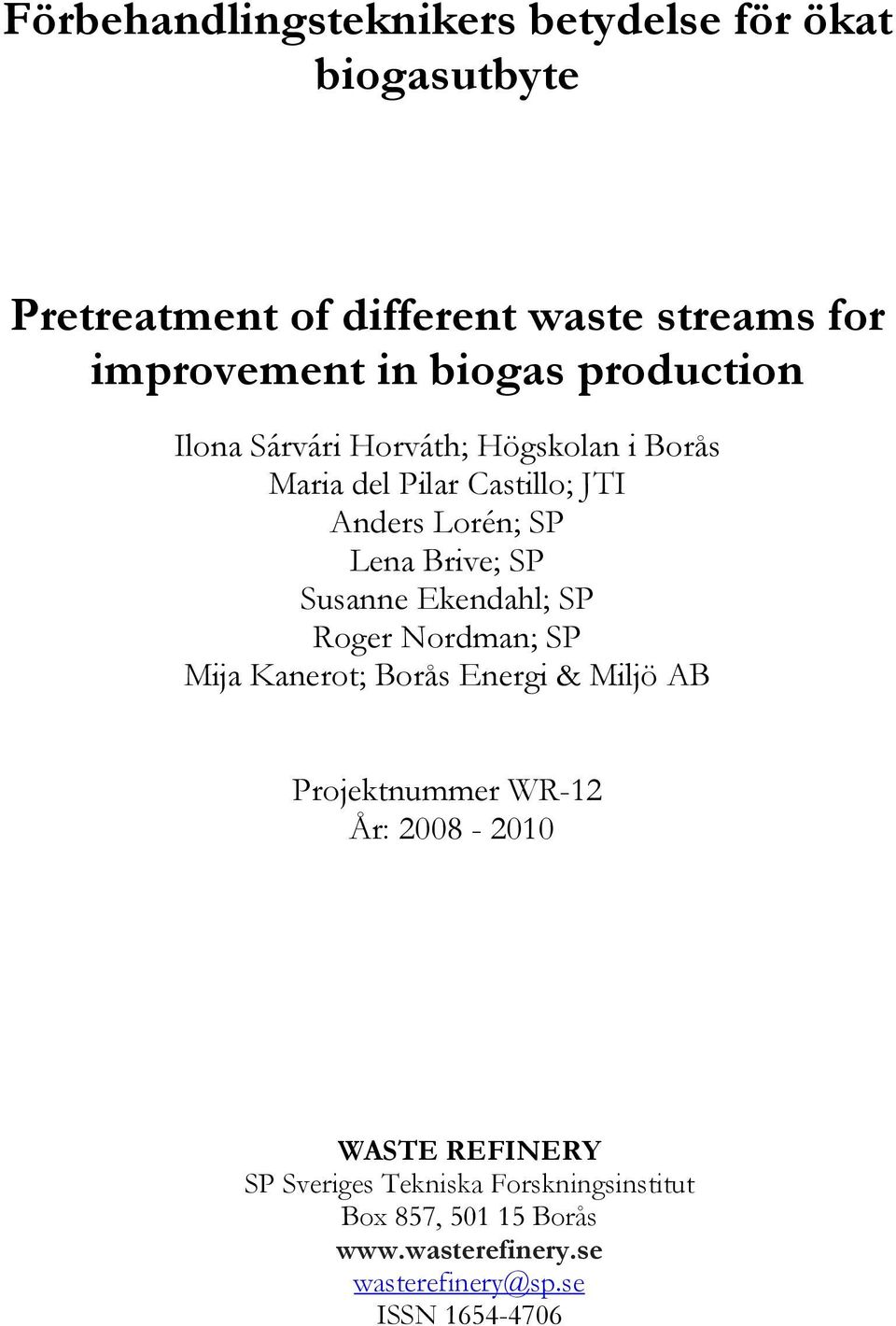 Förbehandlingsteknikers betydelse för ökat biogasutbyte

Pretreatment of different waste streams for improvement in biogas production

Ilona Sárvári Horváth; Högskolan i Borås
Maria del Pilar Castillo; JTI
Anders Lorén; SP
Lena Brive; SP
Susanne Ekendahl; SP
Roger Nordman; SP
Mija Kanerot; Borås Energi & Miljö AB

Projektnummer WR-12
År: 2008 - 2010

WASTE REFINERY
SP Sveriges Tekniska Forskningsinstitut
Box 857, 501 15 Borås
www.wasterefinery.se
wasterefinery@sp.se
ISSN 1654-4706